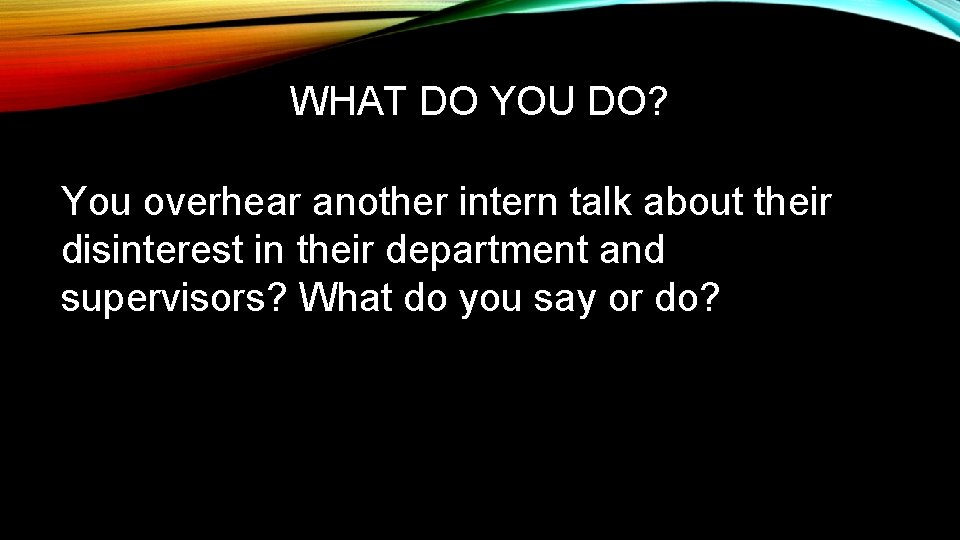 WHAT DO YOU DO?

You overhear another intern talk about their disinterest in their department and supervisors? What do you say or do?